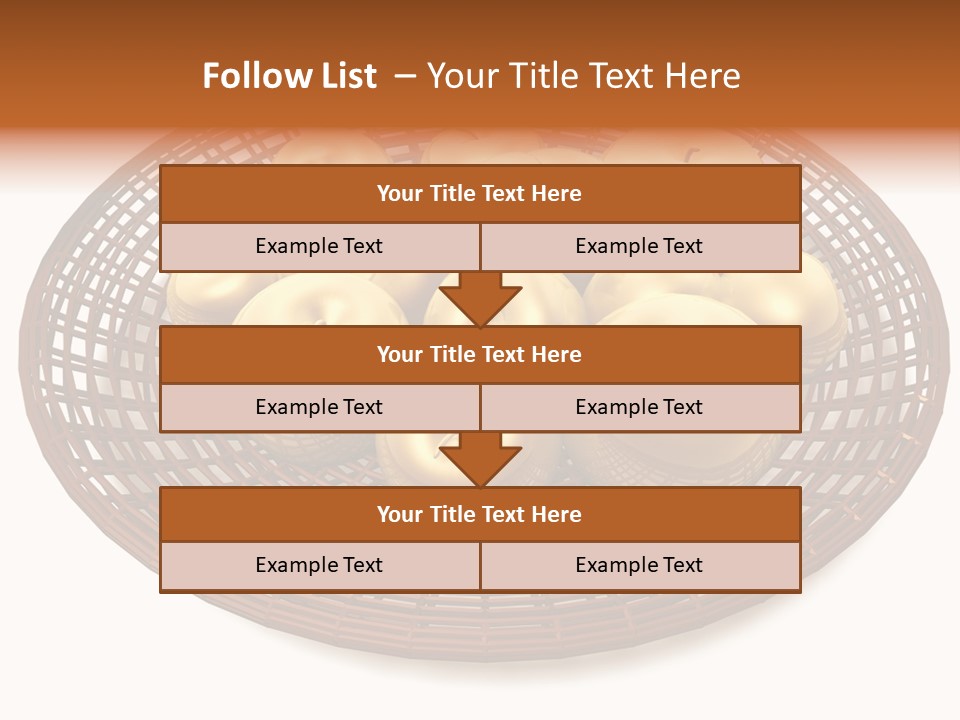 Follow List – Your Title Text Here

Your Title Text Here

Example Text

Example Text

Your Title Text Here

Example Text

Example Text

Your Title Text Here

Example Text

Example Text